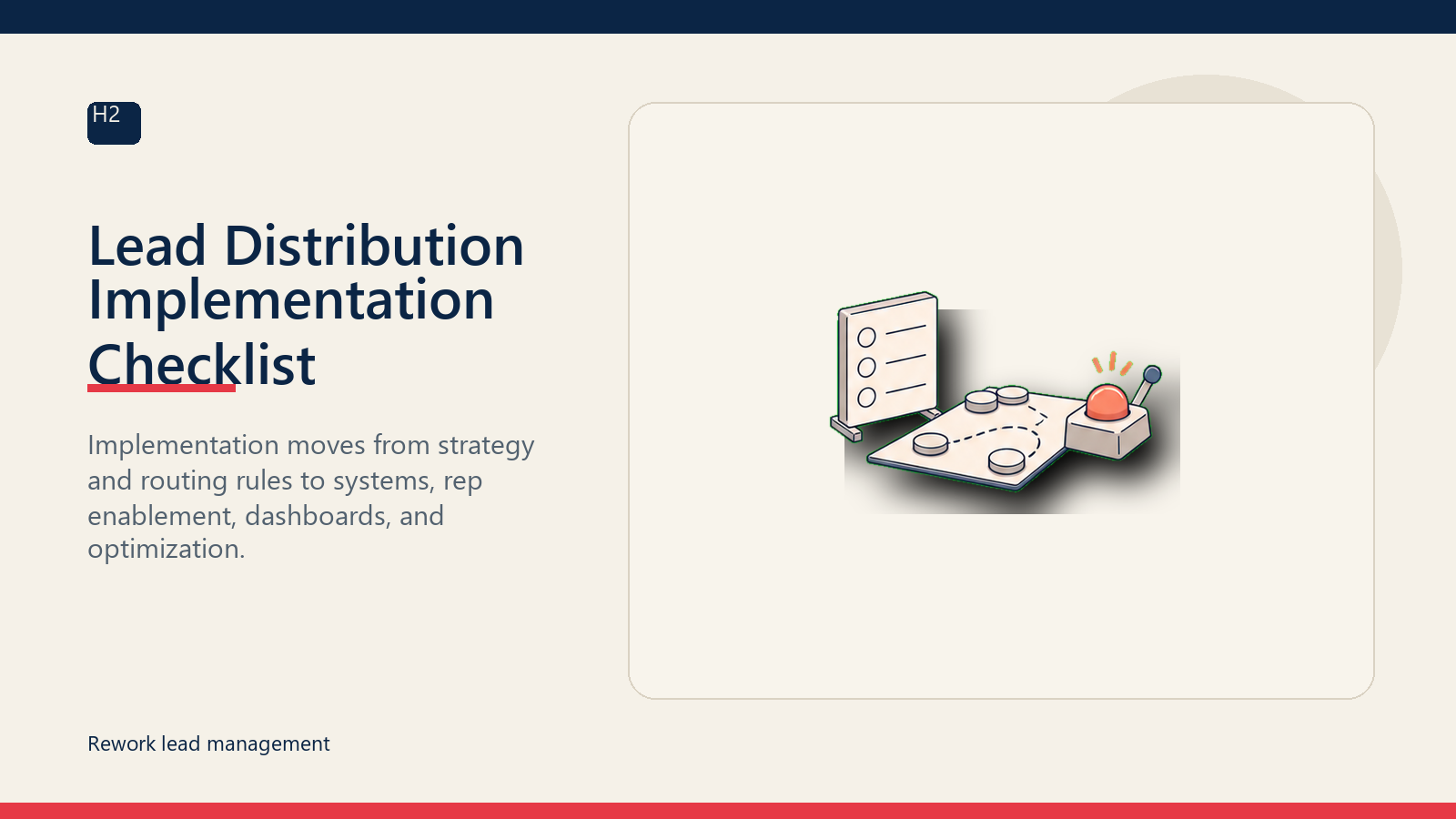 H2

Lead Distribution Implementation Checklist

Implementation moves from strategy and routing rules to systems, rep enablement, dashboards, and optimization.

Rework lead management